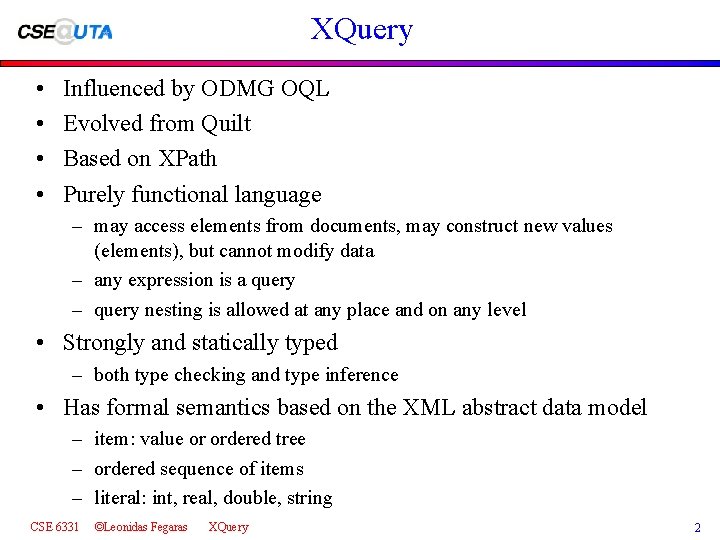 CSE@UTA

XQuery

• Influenced by ODMG OQL
• Evolved from Quilt
• Based on XPath
• Purely functional language
  – may access elements from documents, may construct new values (elements), but cannot modify data
  – any expression is a query
  – query nesting is allowed at any place and on any level
• Strongly and statically typed
  – both type checking and type inference
• Has formal semantics based on the XML abstract data model
  – item: value or ordered tree
  – ordered sequence of items
  – literal: int, real, double, string

CSE 6331 ©Leonidas Fegaras XQuery 2